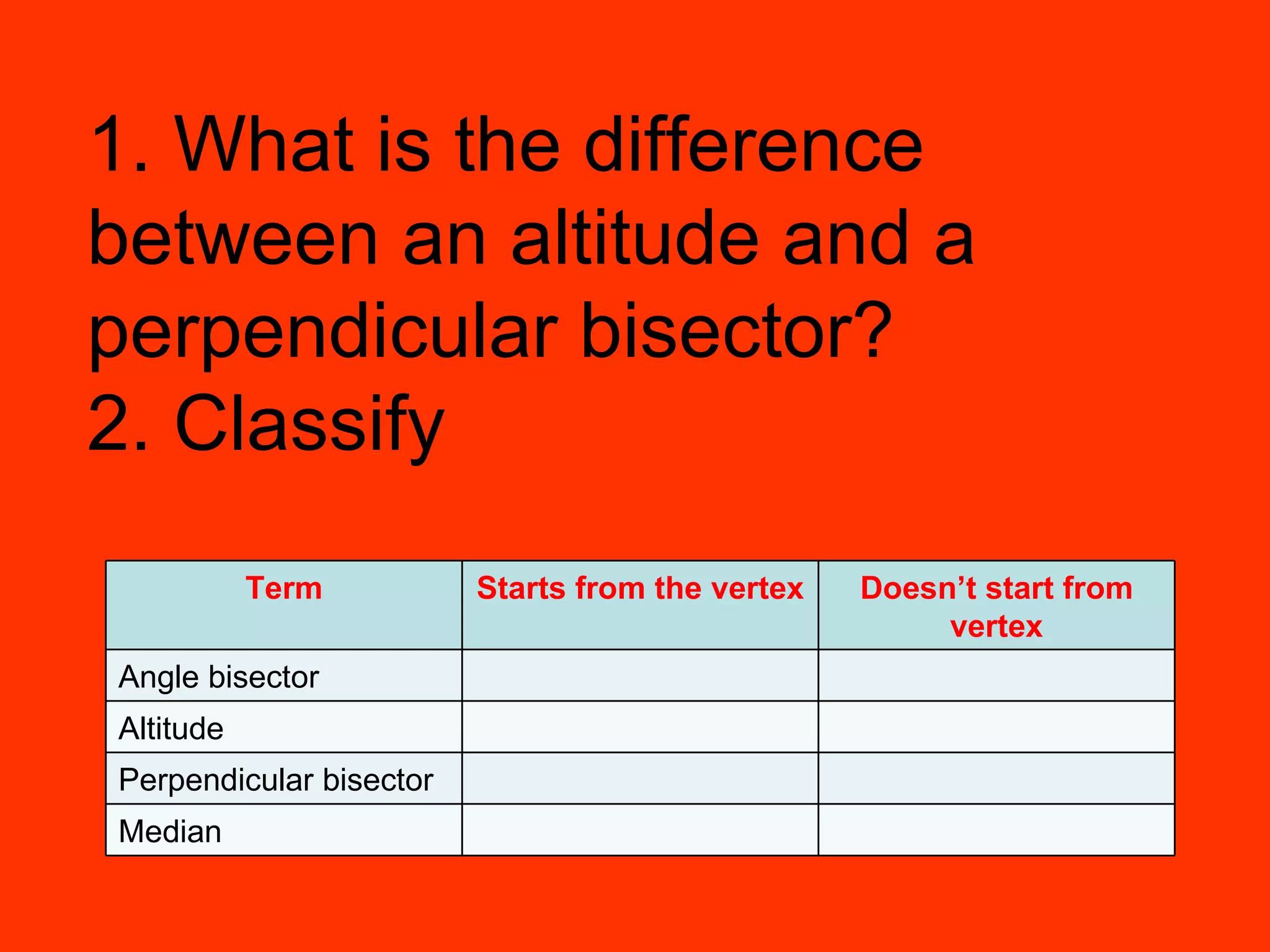 1. What is the difference between an altitude and a perpendicular bisector?
2. Classify

| Term | Starts from the vertex | Doesn’t start from vertex |
|---|---|---|
| Angle bisector | | |
| Altitude | | |
| Perpendicular bisector | | |
| Median | | |